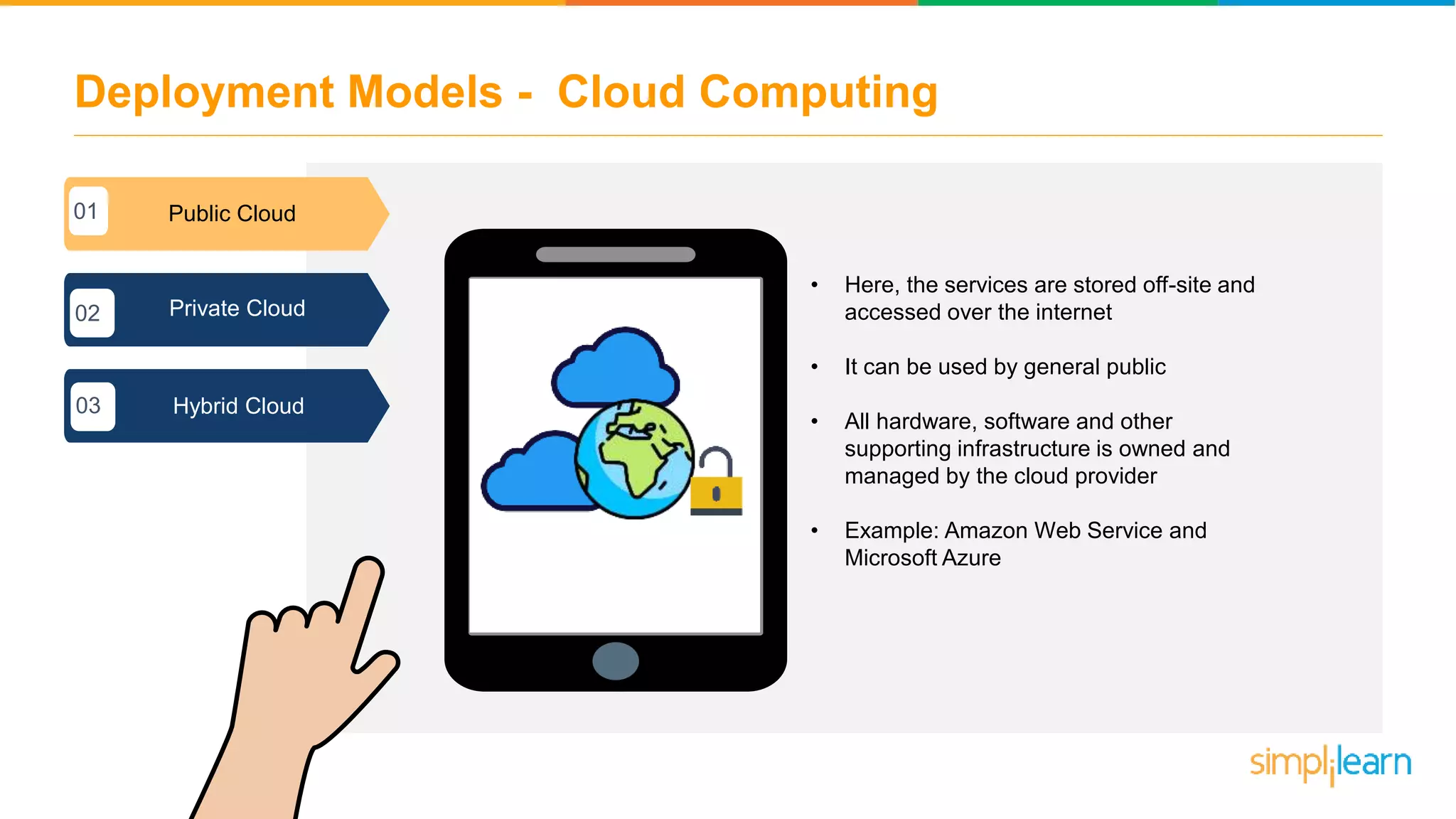 Deployment Models - Cloud Computing

01 Public Cloud

02 Private Cloud

03 Hybrid Cloud

• Here, the services are stored off-site and accessed over the internet

• It can be used by general public

• All hardware, software and other supporting infrastructure is owned and managed by the cloud provider

• Example: Amazon Web Service and Microsoft Azure

simplilearn